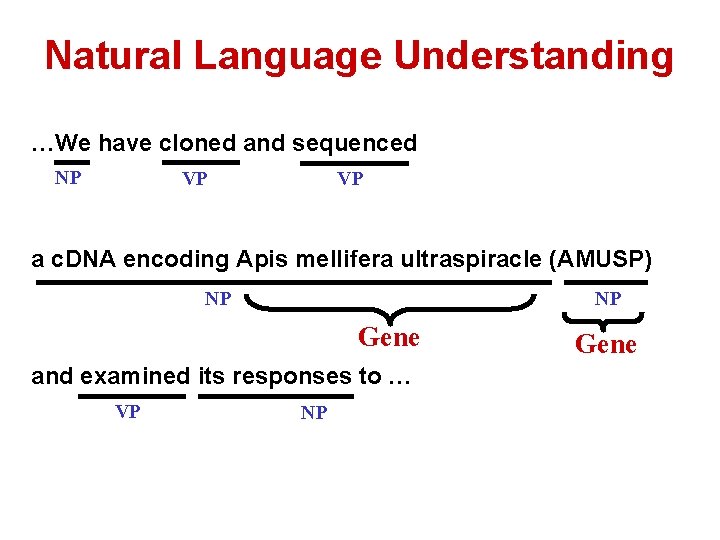 Natural Language Understanding

…We have cloned and sequenced

NP VP VP

a cDNA encoding Apis mellifera ultraspiracle (AMUSP)

NP NP

Gene Gene

and examined its responses to …

VP NP